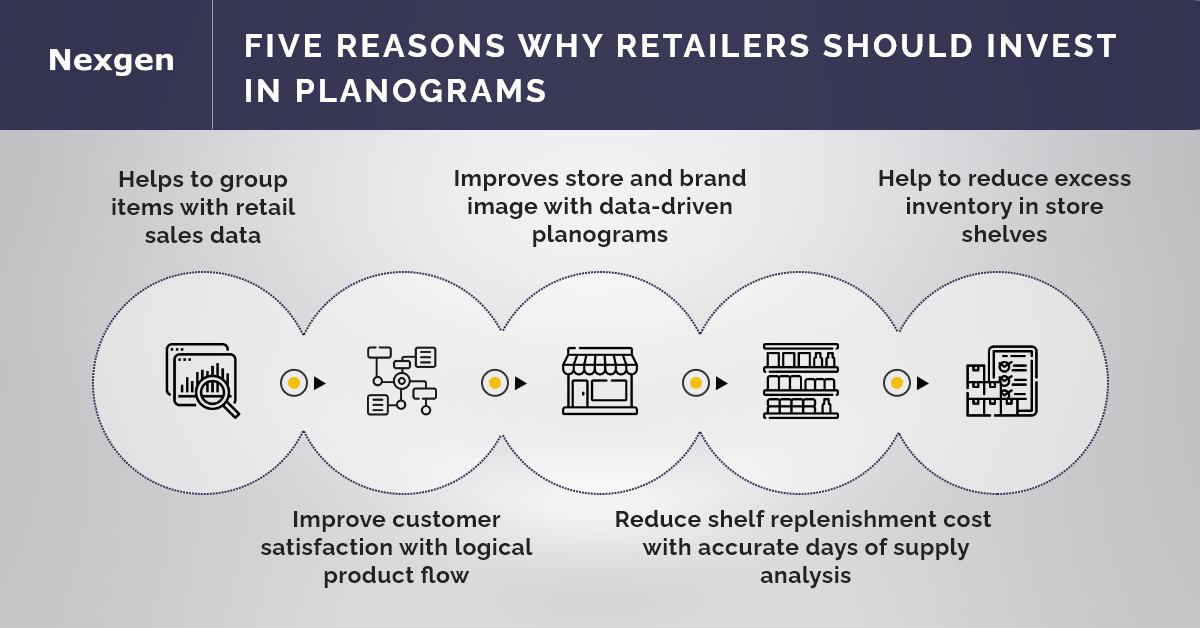 Nexgen

FIVE REASONS WHY RETAILERS SHOULD INVEST IN PLANOGRAMS

Helps to group items with retail sales data

Improves store and brand image with data-driven planograms

Help to reduce excess inventory in store shelves

Improve customer satisfaction with logical product flow

Reduce shelf replenishment cost with accurate days of supply analysis